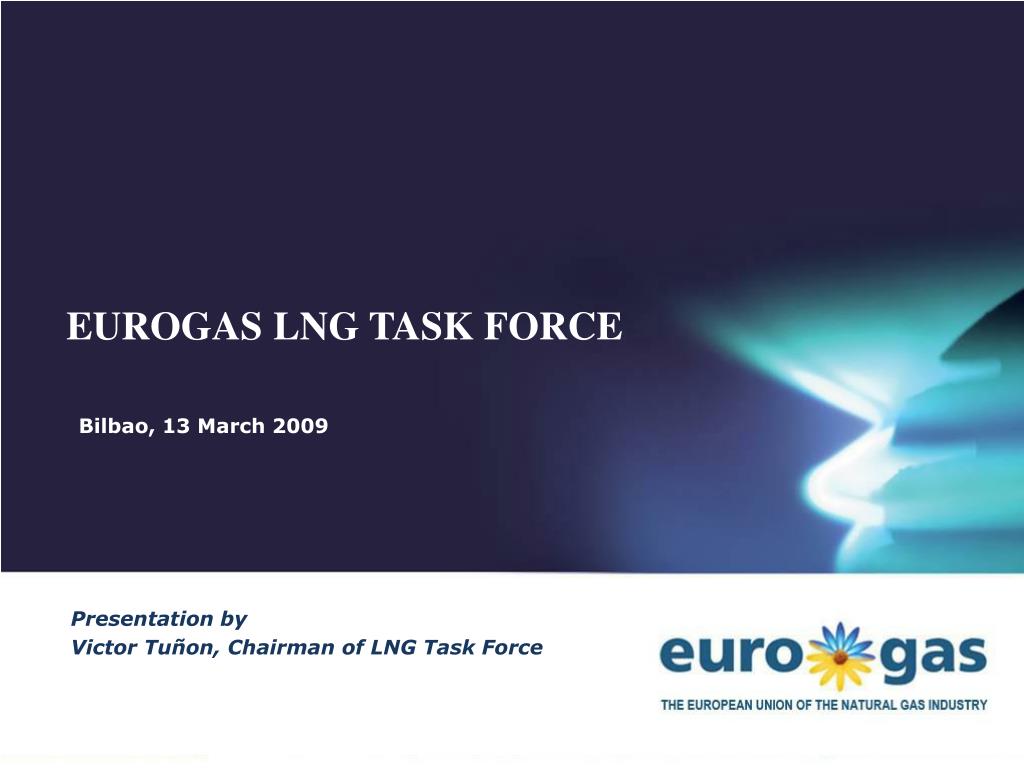 EUROGAS LNG TASK FORCE

Bilbao, 13 March 2009

Presentation by
Victor Tuñon, Chairman of LNG Task Force

euro gas
THE EUROPEAN UNION OF THE NATURAL GAS INDUSTRY